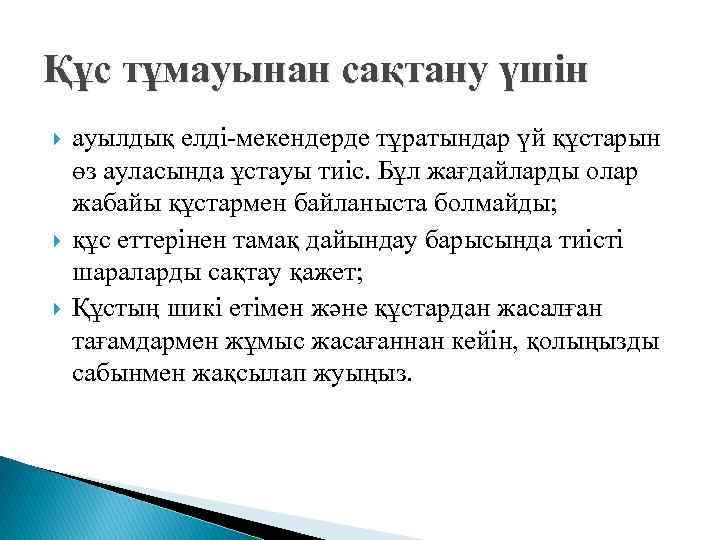 Құс тұмауынан сақтану үшін

ауылдық елді-мекендерде тұратындар үй құстарын өз ауласында ұстауы тиіс. Бұл жағдайларды олар жабайы құстармен байланыста болмайды;

құс еттерінен тамақ дайындау барысында тиісті шараларды сақтау қажет;

Құстың шикі етімен және құстардан жасалған тағамдармен жұмыс жасағаннан кейін, қолыңызды сабынмен жақсылап жуыңыз.